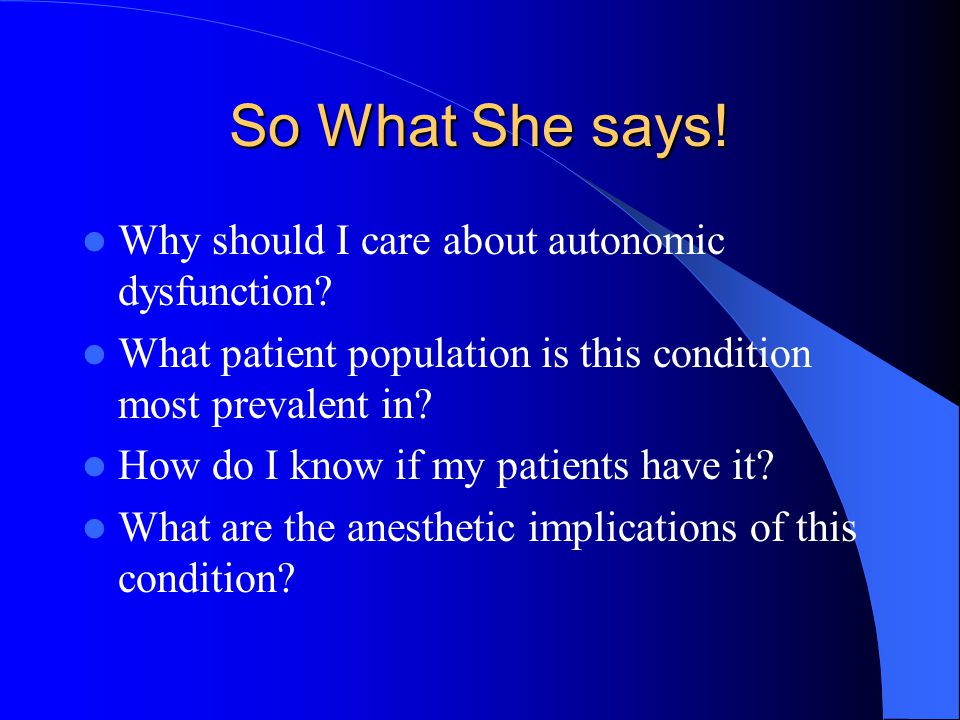 So What She says!

- Why should I care about autonomic dysfunction?
- What patient population is this condition most prevalent in?
- How do I know if my patients have it?
- What are the anesthetic implications of this condition?